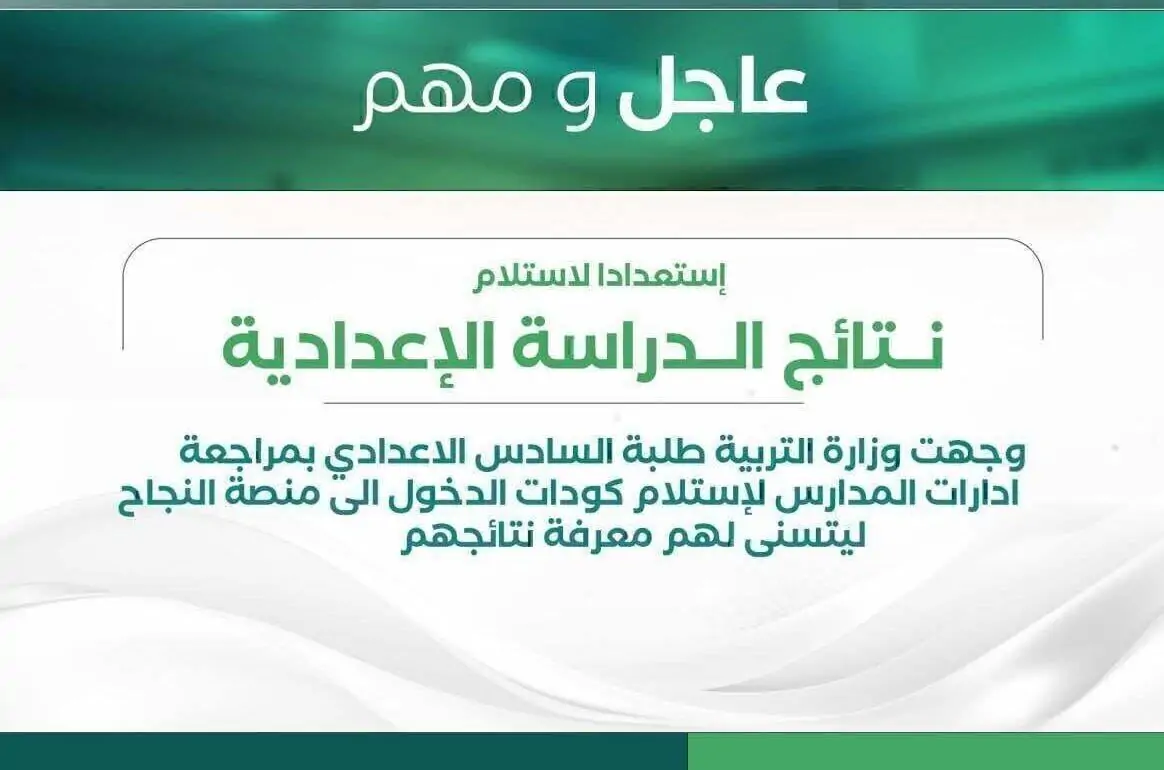 عاجل و مهم

إستعدادا لاستلام

نـتائج الـدراسة الإعدادية

وجهت وزارة التربية طلبة السادس الاعدادي بمراجعة ادارات المدارس لإستلام كودات الدخول الى منصة النجاح ليتسنى لهم معرفة نتائجهم